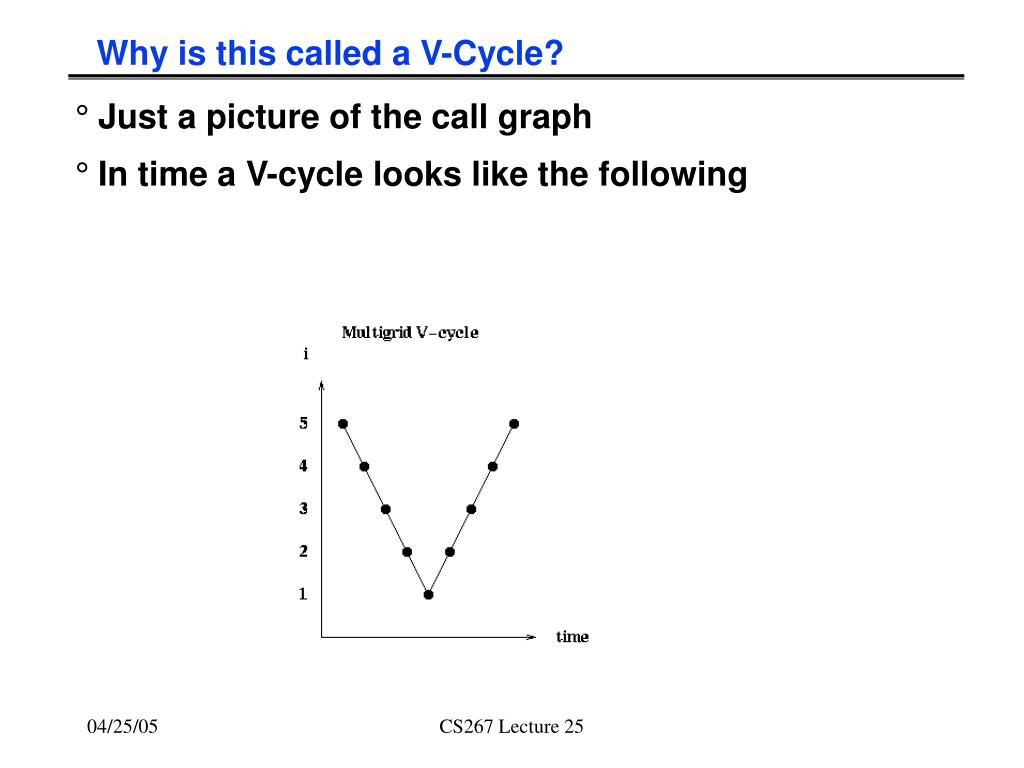 Why is this called a V-Cycle?

° Just a picture of the call graph

° In time a V-cycle looks like the following

Multigrid V-cycle

i

5
4
3
2
1

time

04/25/05

CS267 Lecture 25